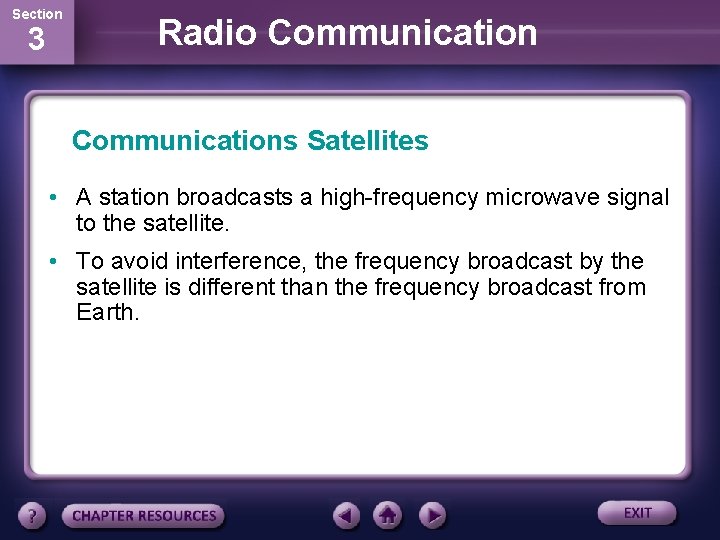 Section
3

Radio Communication

Communications Satellites

• A station broadcasts a high-frequency microwave signal to the satellite.

• To avoid interference, the frequency broadcast by the satellite is different than the frequency broadcast from Earth.

?
CHAPTER RESOURCES
EXIT